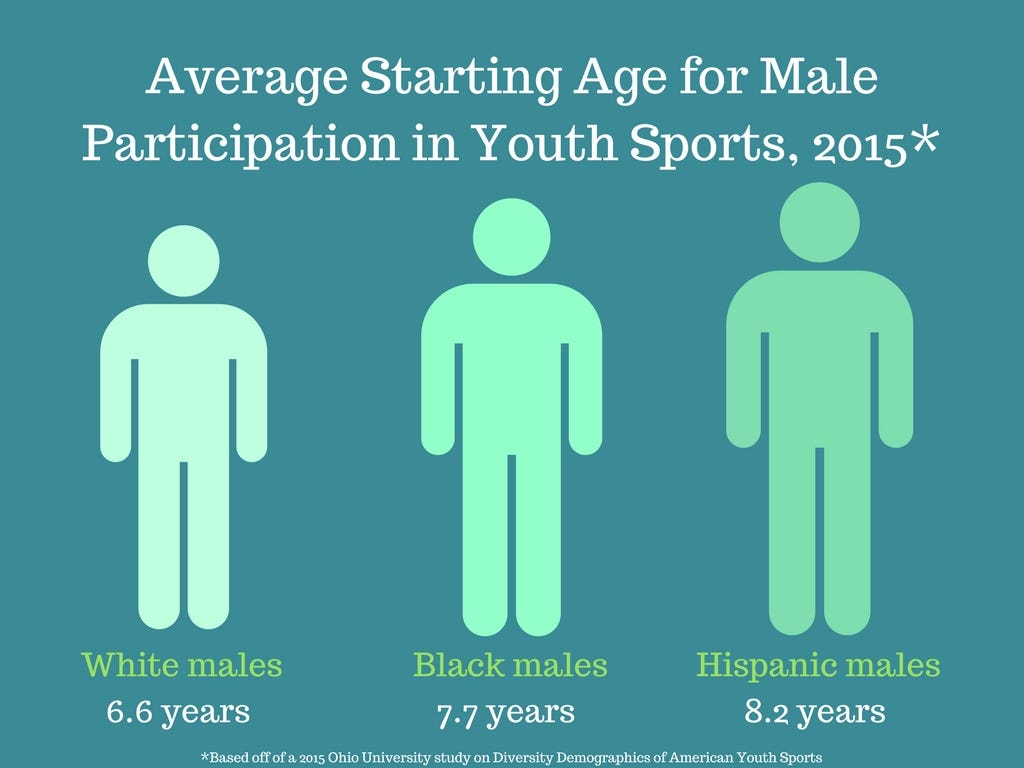 Average Starting Age for Male Participation in Youth Sports, 2015*

White males
6.6 years

Black males
7.7 years

Hispanic males
8.2 years

*Based off of a 2015 Ohio University study on Diversity Demographics of American Youth Sports